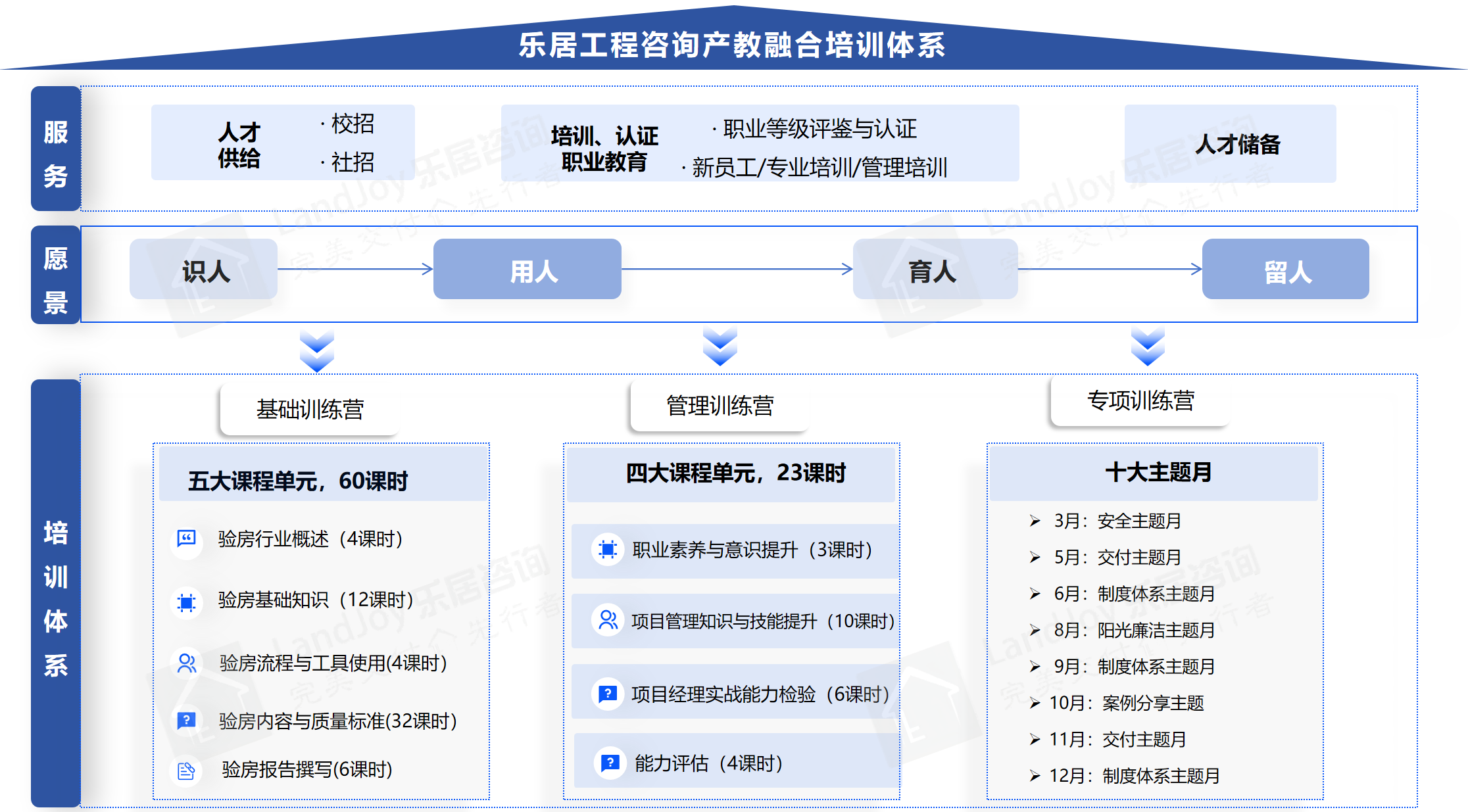 乐居工程咨询产教融合培训体系

服务

人才供给
· 校招
· 社招

培训、认证
职业教育
· 职业等级评鉴与认证
· 新员工/专业培训/管理培训

人才储备

愿景

识人
用人
育人
留人

培训体系

基础训练营

五大课程单元，60课时

验房行业概述（4课时）
验房基础知识（12课时）
验房流程与工具使用(4课时)
验房内容与质量标准(32课时)
验房报告撰写(6课时)

管理训练营

四大课程单元，23课时

职业素养与意识提升（3课时）
项目管理知识与技能提升（10课时）
项目经理实战能力检验（6课时）
能力评估（4课时）

专项训练营

十大主题月

➢ 3月：安全主题月
➢ 5月：交付主题月
➢ 6月：制度体系主题月
➢ 8月：阳光廉洁主题月
➢ 9月：制度体系主题月
➢ 10月：案例分享主题
➢ 11月：交付主题月
➢ 12月：制度体系主题月

LandJoy 乐居咨询 完美交付先行者